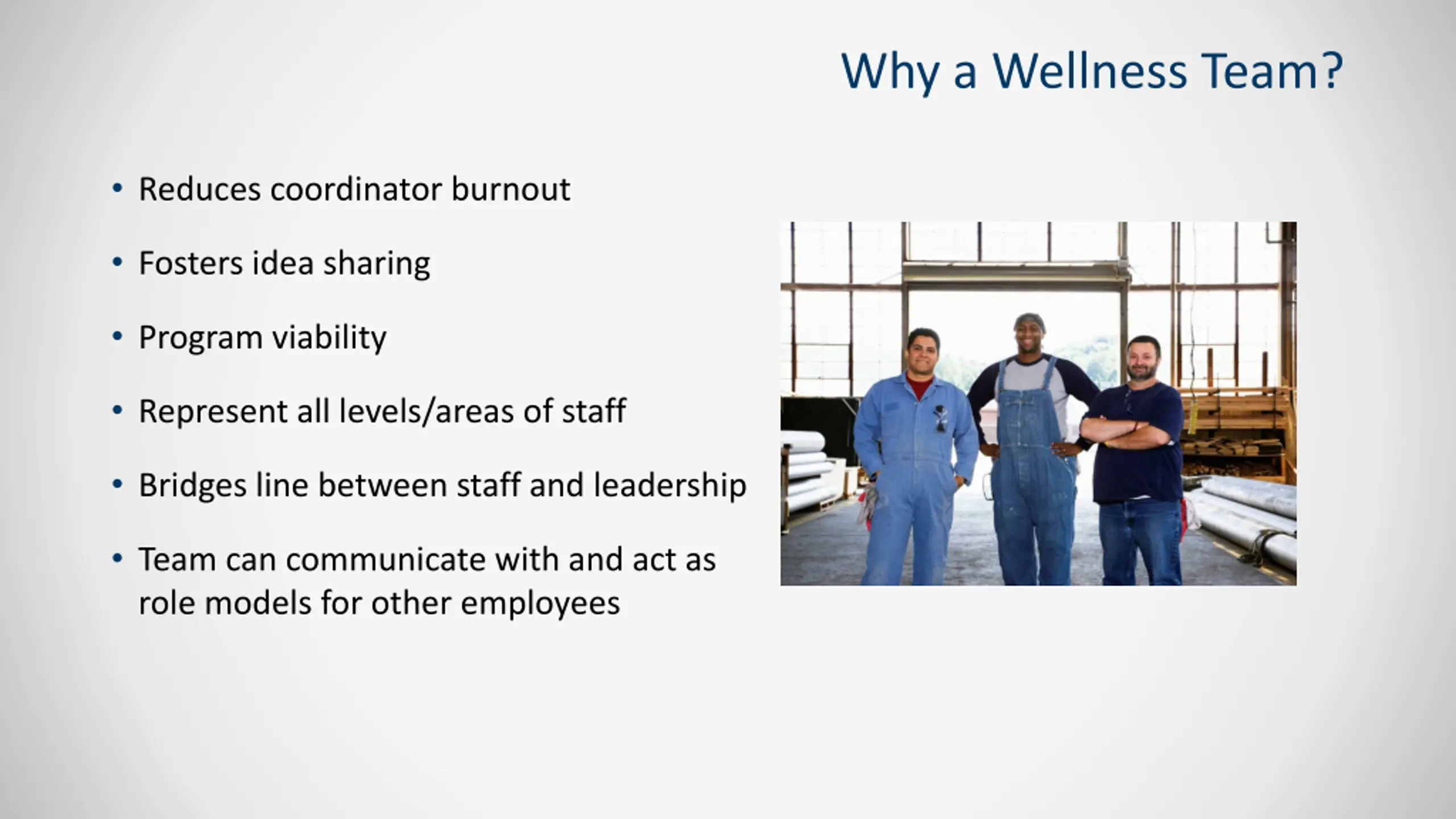 Why a Wellness Team?

• Reduces coordinator burnout

• Fosters idea sharing

• Program viability

• Represent all levels/areas of staff

• Bridges line between staff and leadership

• Team can communicate with and act as role models for other employees